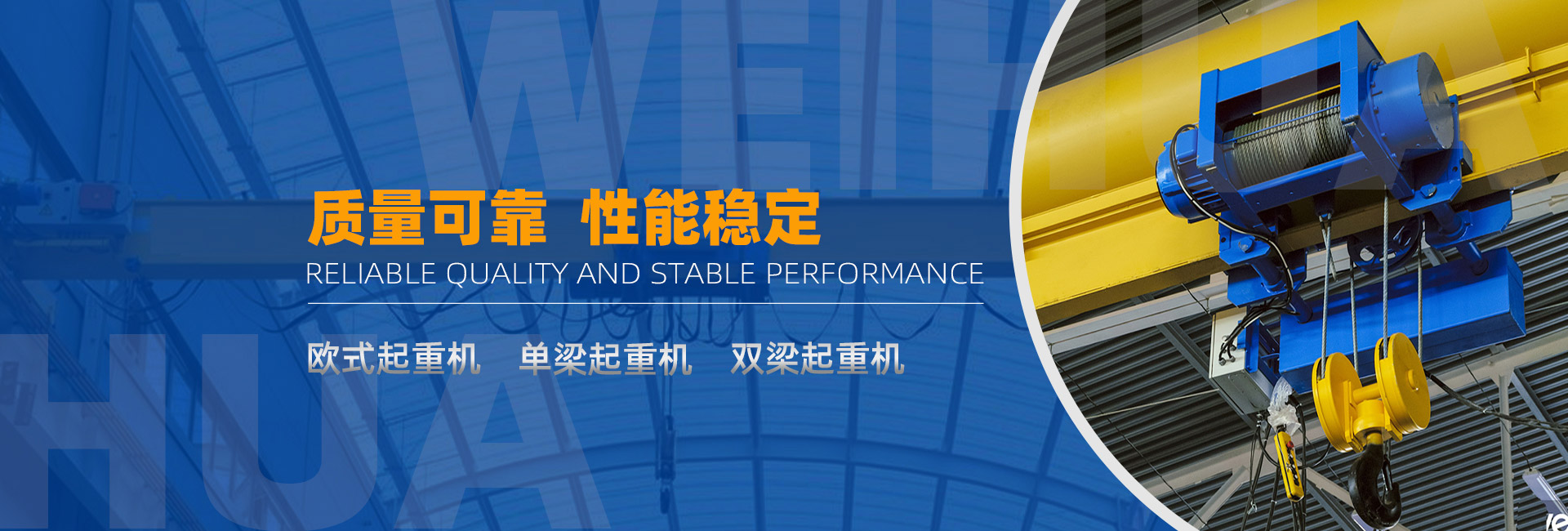 WEIHUA

质量可靠 性能稳定

RELIABLE QUALITY AND STABLE PERFORMANCE

欧式起重机 单梁起重机 双梁起重机